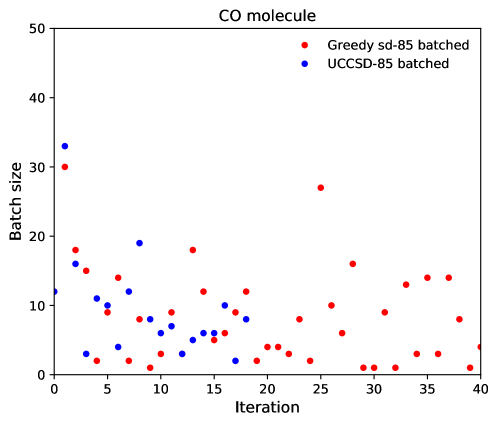 CO molecule

Greedy sd-85 batched
UCCSD-85 batched

Batch size

50
40
30
20
10
0

0
5
10
15
20
25
30
35
40

Iteration